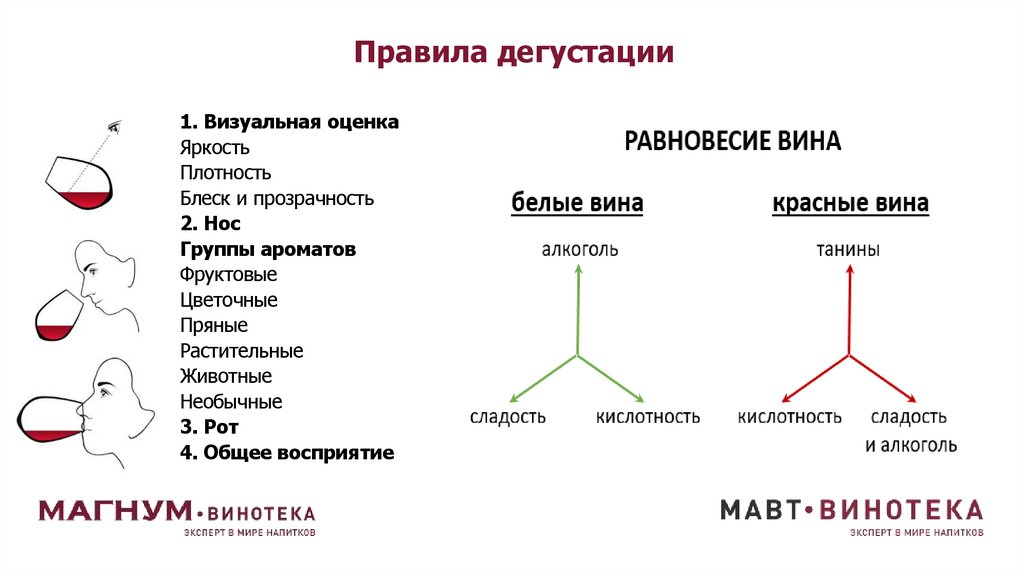 Правила дегустации

1. Визуальная оценка
Яркость
Плотность
Блеск и прозрачность
2. Нос
Группы ароматов
Фруктовые
Цветочные
Пряные
Растительные
Животные
Необычные
3. Рот
4. Общее восприятие

РАВНОВЕСИЕ ВИНА

белые вина

алкоголь

сладость

кислотность

красные вина

танины

кислотность

сладость и алкоголь

МАГНУМ•ВИНОТЕКА
ЭКСПЕРТ В МИРЕ НАПИТКОВ

МАВТ•ВИНОТЕКА
ЭКСПЕРТ В МИРЕ НАПИТКОВ